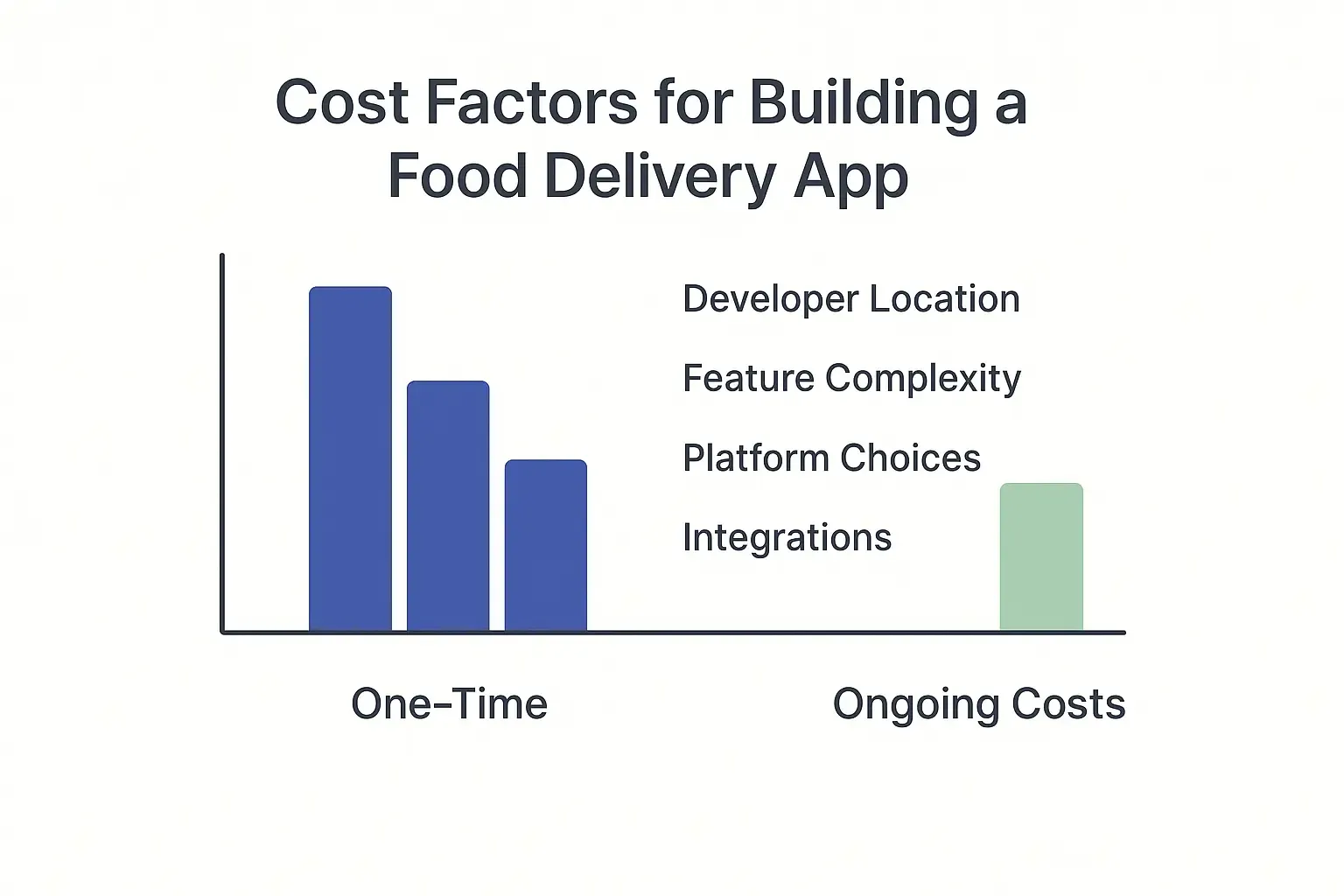 Cost Factors for Building a Food Delivery App

Developer Location

Feature Complexity

Platform Choices

Integrations

One-Time

Ongoing Costs